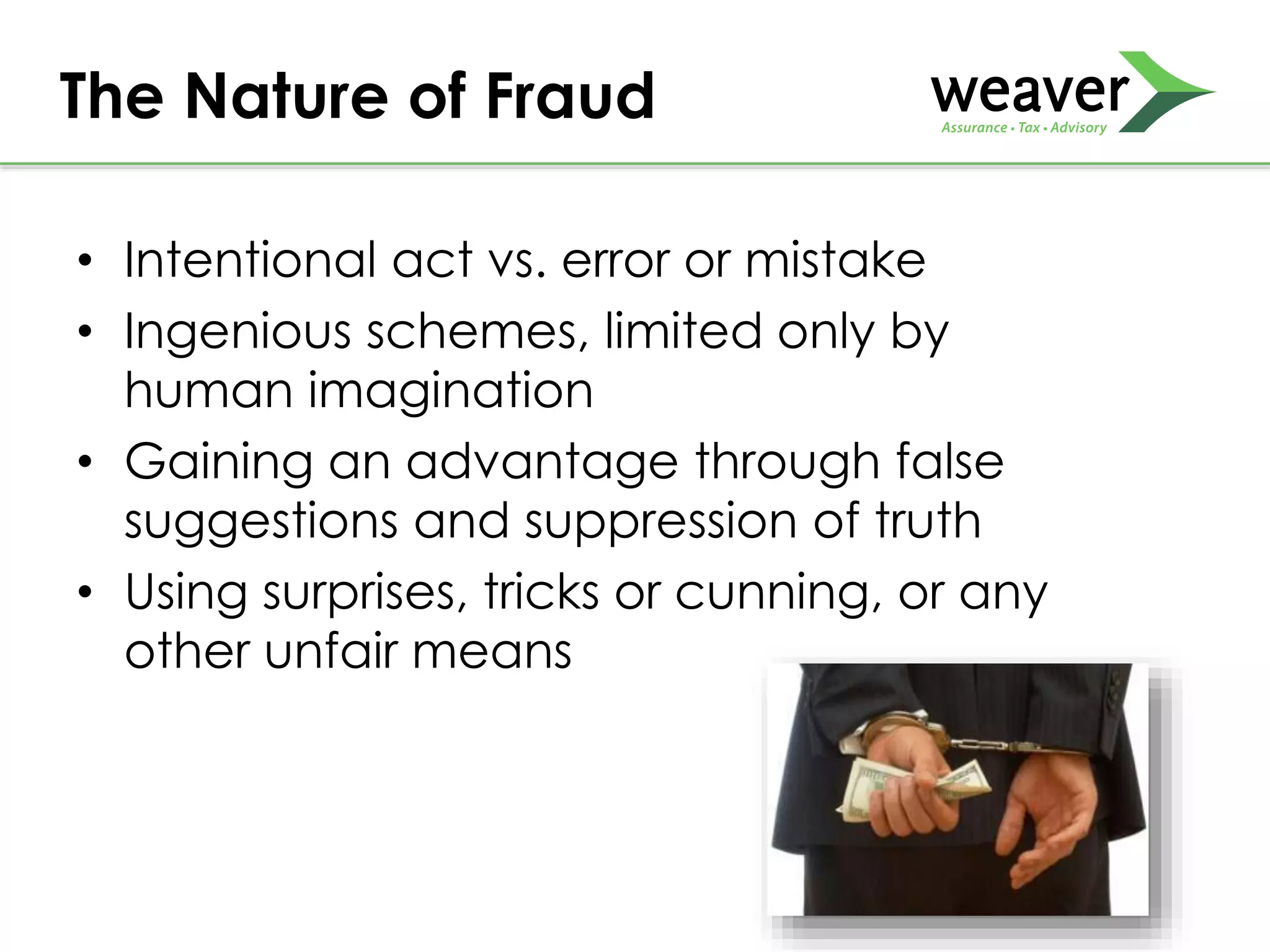 The Nature of Fraud

weaver
Assurance • Tax • Advisory

• Intentional act vs. error or mistake
• Ingenious schemes, limited only by human imagination
• Gaining an advantage through false suggestions and suppression of truth
• Using surprises, tricks or cunning, or any other unfair means